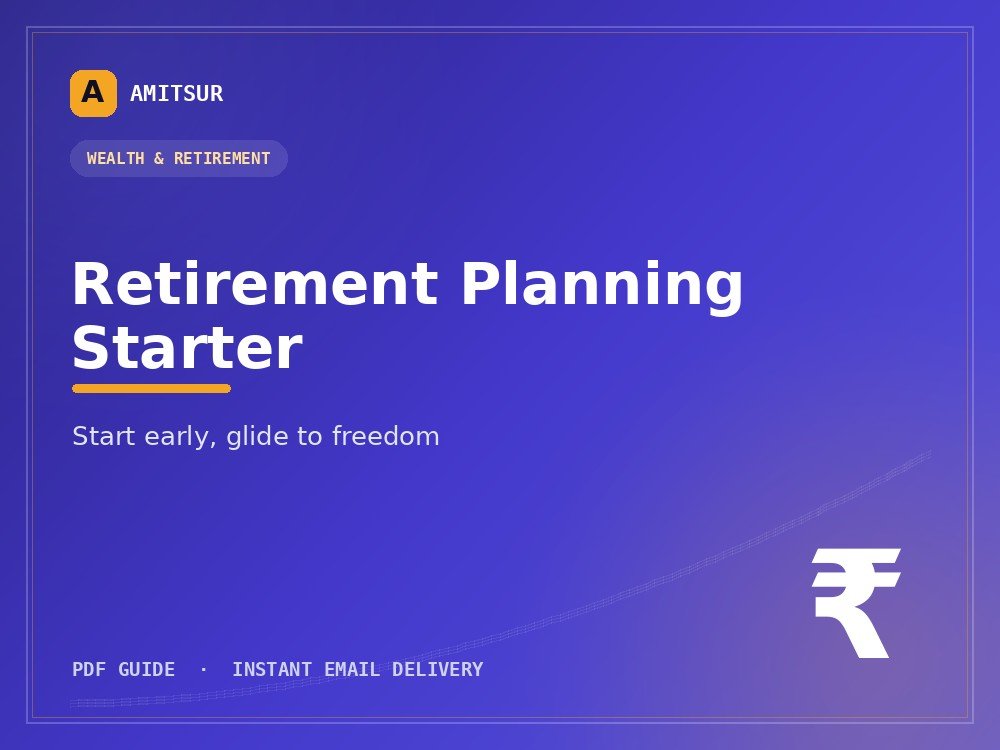 A AMITSUR

WEALTH & RETIREMENT

Retirement Planning Starter

Start early, glide to freedom

₹

PDF GUIDE · INSTANT EMAIL DELIVERY